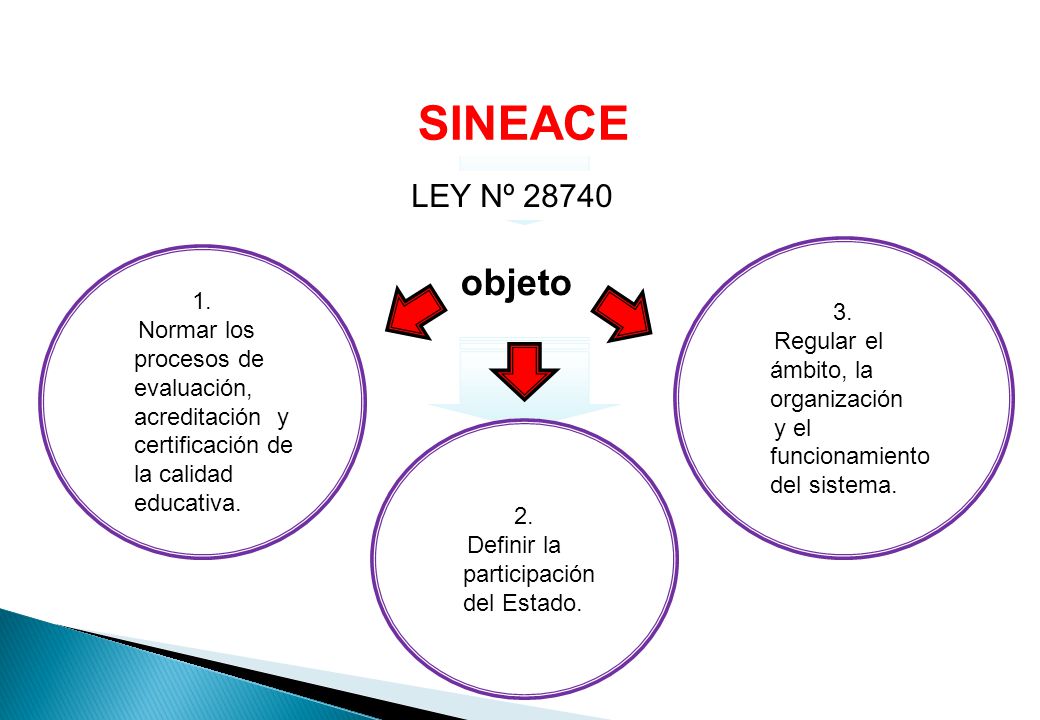 SINEACE

LEY Nº 28740

objeto

1.
Normar los procesos de evaluación, acreditación y certificación de la calidad educativa.

2.
Definir la participación del Estado.

3.
Regular el ámbito, la organización y el funcionamiento del sistema.